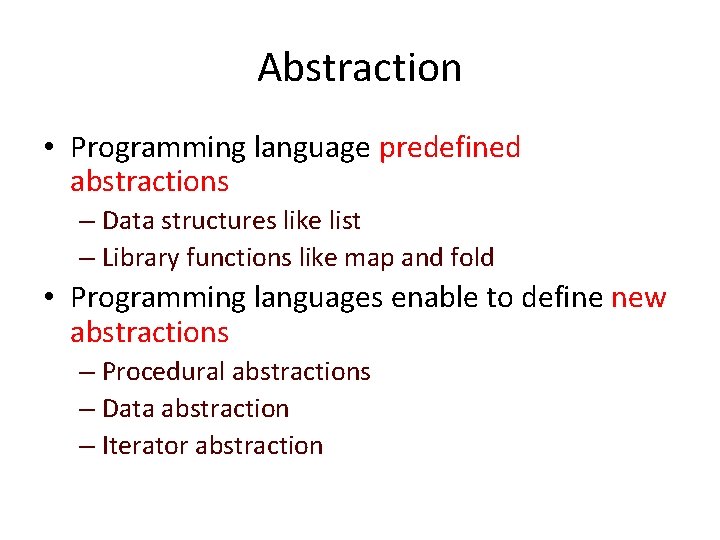 Abstraction

• Programming language predefined abstractions
– Data structures like list
– Library functions like map and fold

• Programming languages enable to define new abstractions
– Procedural abstractions
– Data abstraction
– Iterator abstraction